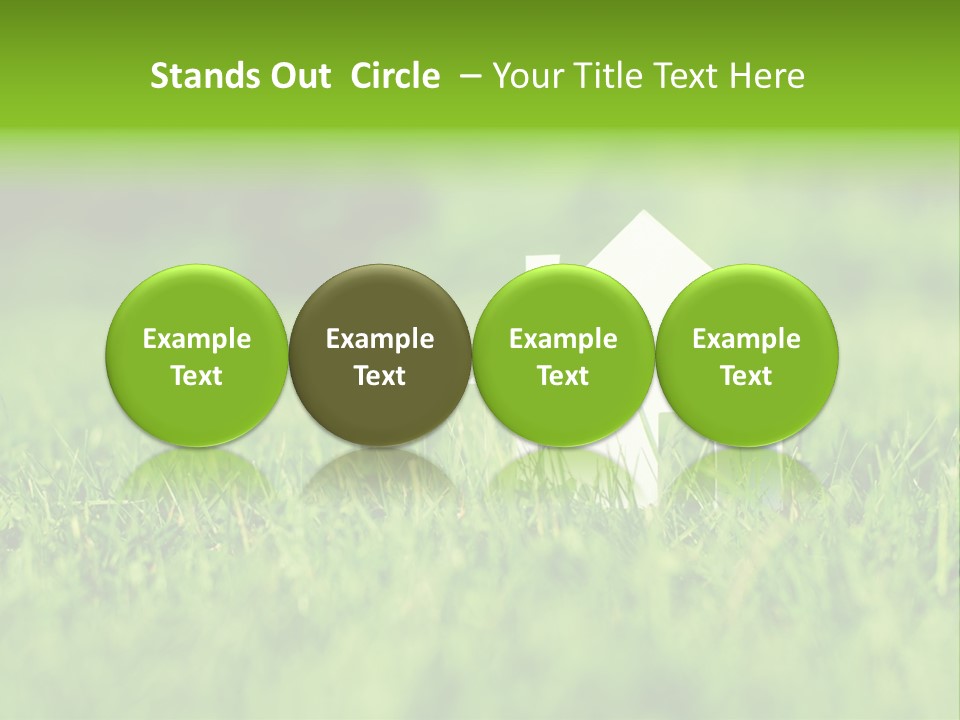 Stands Out Circle – Your Title Text Here

Example Text

Example Text

Example Text

Example Text